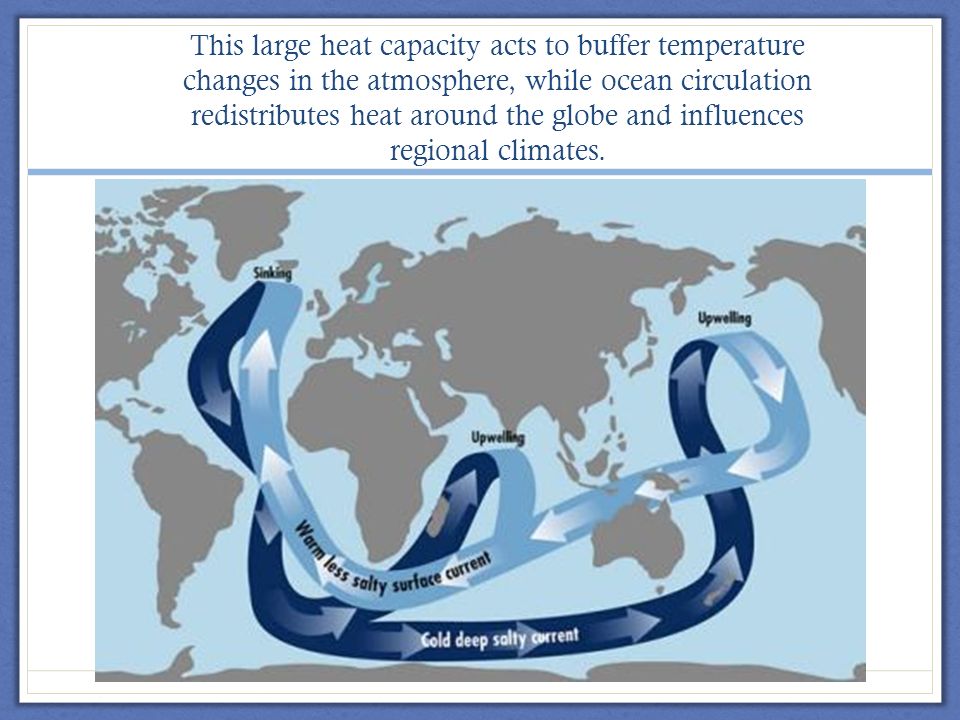 This large heat capacity acts to buffer temperature changes in the atmosphere, while ocean circulation redistributes heat around the globe and influences regional climates.

Sinking

Upwelling

Upwelling

Warm less salty surface current

Cold deep salty current